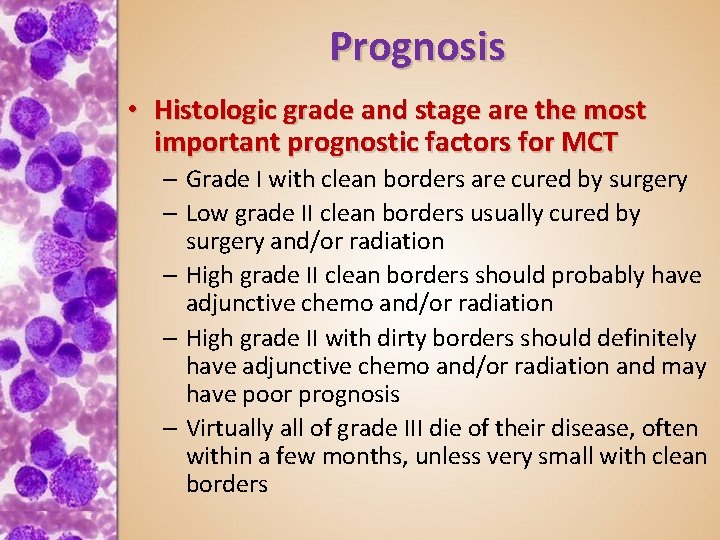 Prognosis

• Histologic grade and stage are the most important prognostic factors for MCT

– Grade I with clean borders are cured by surgery

– Low grade II clean borders usually cured by surgery and/or radiation

– High grade II clean borders should probably have adjunctive chemo and/or radiation

– High grade II with dirty borders should definitely have adjunctive chemo and/or radiation and may have poor prognosis

– Virtually all of grade III die of their disease, often within a few months, unless very small with clean borders